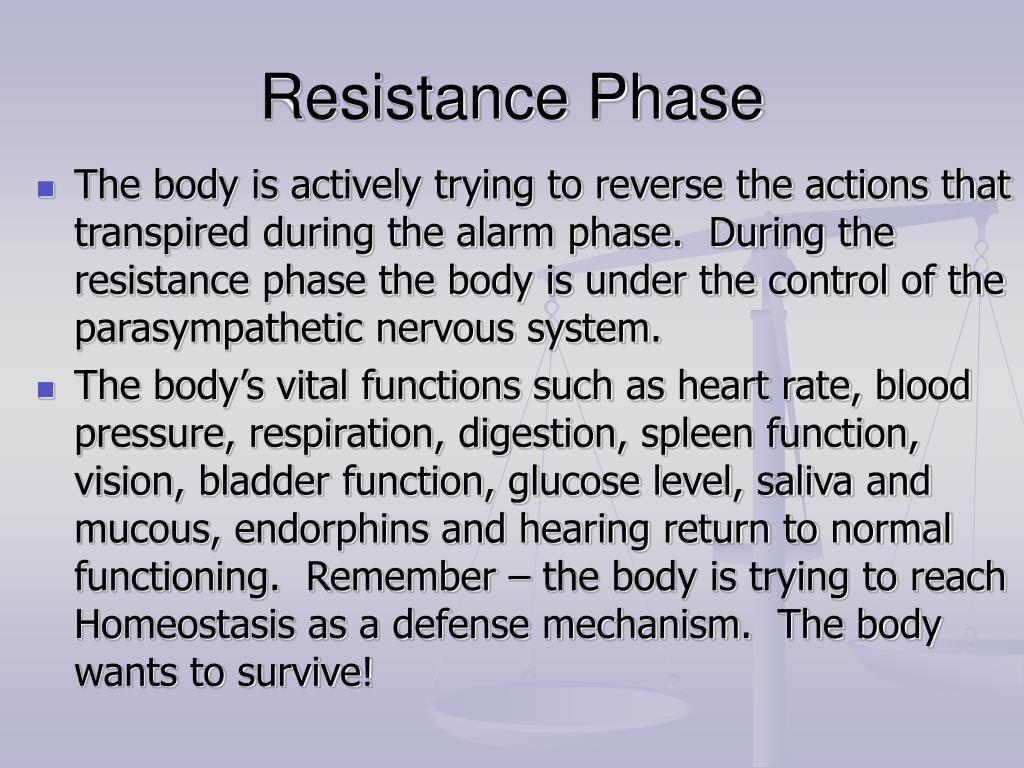 Resistance Phase

The body is actively trying to reverse the actions that transpired during the alarm phase.  During the resistance phase the body is under the control of the parasympathetic nervous system.

The body’s vital functions such as heart rate, blood pressure, respiration, digestion, spleen function, vision, bladder function, glucose level, saliva and mucous, endorphins and hearing return to normal functioning.  Remember – the body is trying to reach Homeostasis as a defense mechanism.  The body wants to survive!